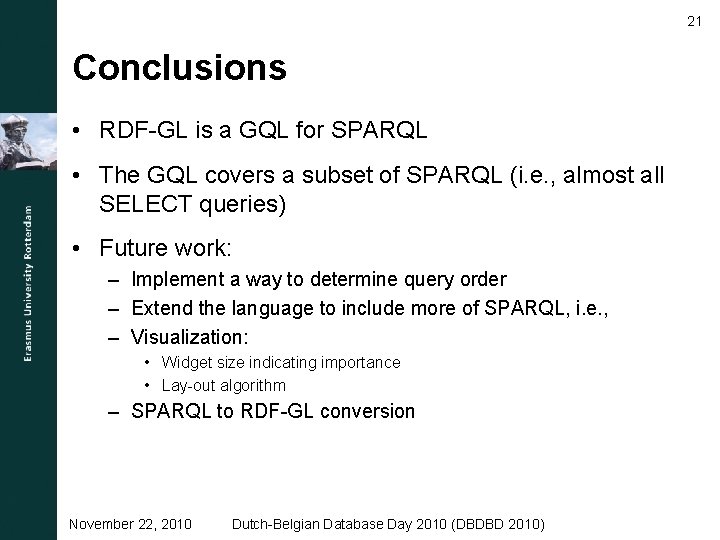 21

Erasmus University Rotterdam

Conclusions

• RDF-GL is a GQL for SPARQL

• The GQL covers a subset of SPARQL (i.e., almost all SELECT queries)

• Future work:
– Implement a way to determine query order
– Extend the language to include more of SPARQL, i.e.,
– Visualization:
• Widget size indicating importance
• Lay-out algorithm
– SPARQL to RDF-GL conversion

November 22, 2010 Dutch-Belgian Database Day 2010 (DBDBD 2010)